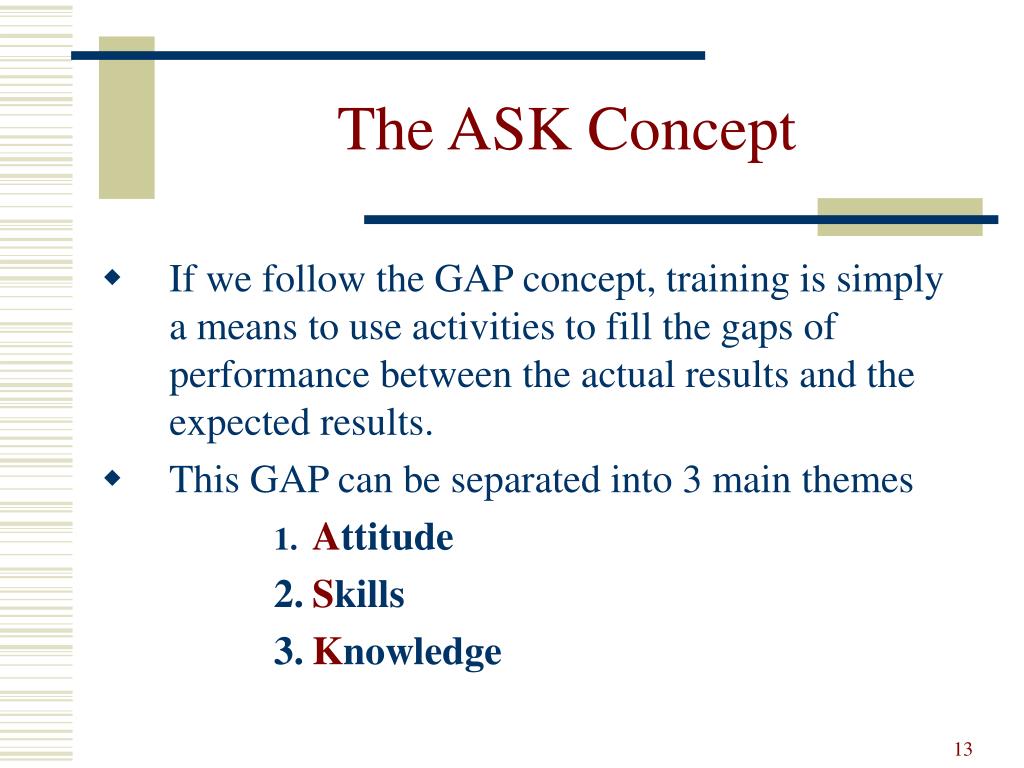 The ASK Concept

◆ If we follow the GAP concept, training is simply a means to use activities to fill the gaps of performance between the actual results and the expected results.

◆ This GAP can be separated into 3 main themes

1. Attitude
2. Skills
3. Knowledge

13